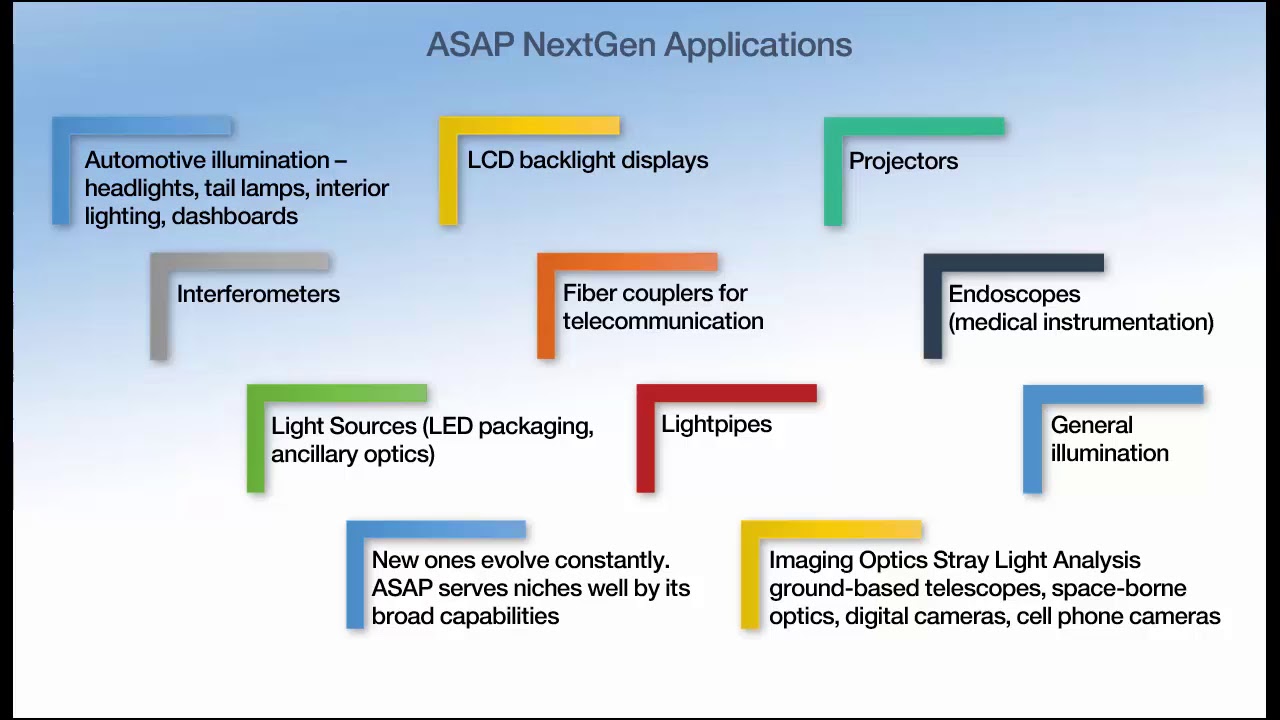 ASAP NextGen Applications

Automotive illumination – headlights, tail lamps, interior lighting, dashboards

LCD backlight displays

Projectors

Interferometers

Fiber couplers for telecommunication

Endoscopes (medical instrumentation)

Light Sources (LED packaging, ancillary optics)

Lightpipes

General illumination

New ones evolve constantly. ASAP serves niches well by its broad capabilities

Imaging Optics Stray Light Analysis ground-based telescopes, space-borne optics, digital cameras, cell phone cameras